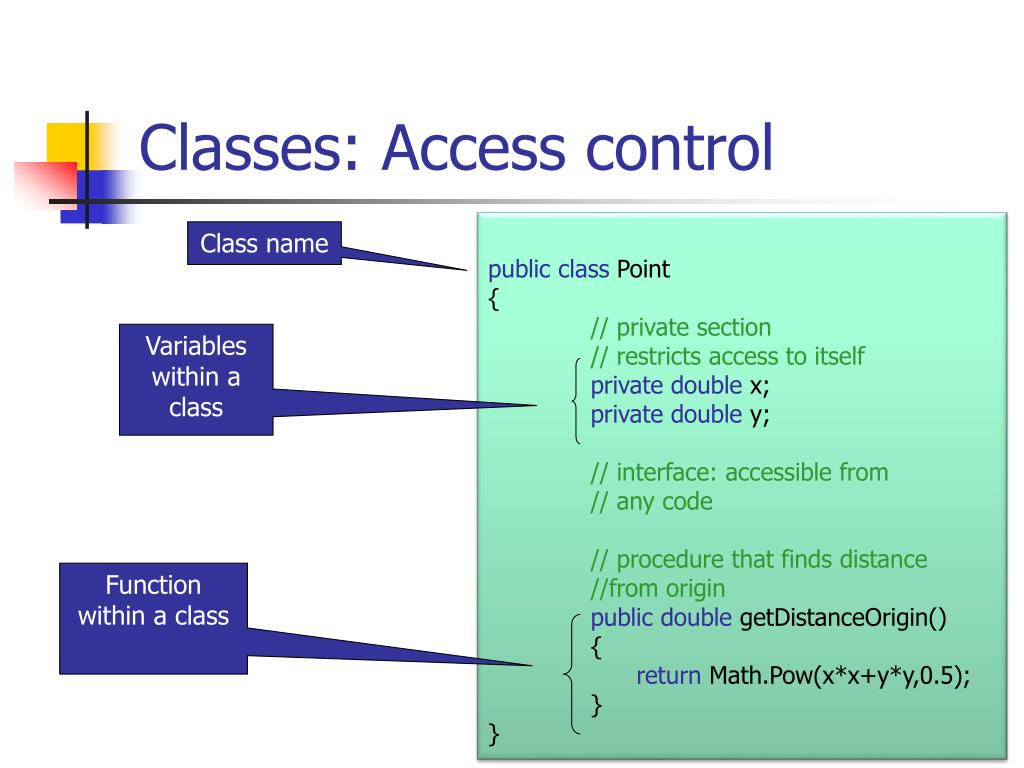 Classes: Access control

Class name

Variables within a class

Function within a class

public class Point
{
// private section
// restricts access to itself
private double x;
private double y;

// interface: accessible from
// any code

// procedure that finds distance
//from origin
public double getDistanceOrigin()
{
return Math.Pow(x*x+y*y,0.5);
}
}